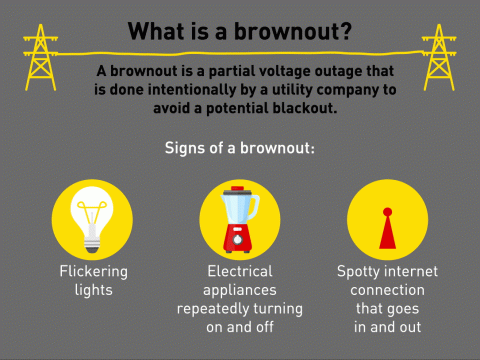 What is a brownout?

A brownout is a partial voltage outage that is done intentionally by a utility company to avoid a potential blackout.

Signs of a brownout:

Flickering lights

Electrical appliances repeatedly turning on and off

Spotty internet connection that goes in and out